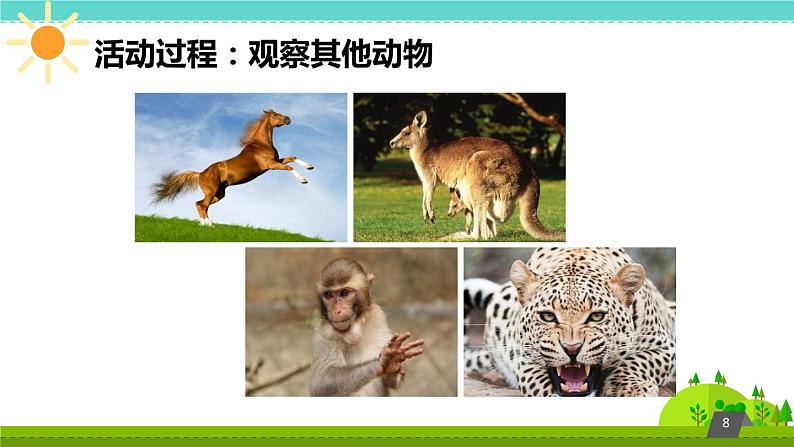 活动过程：观察其他动物

8